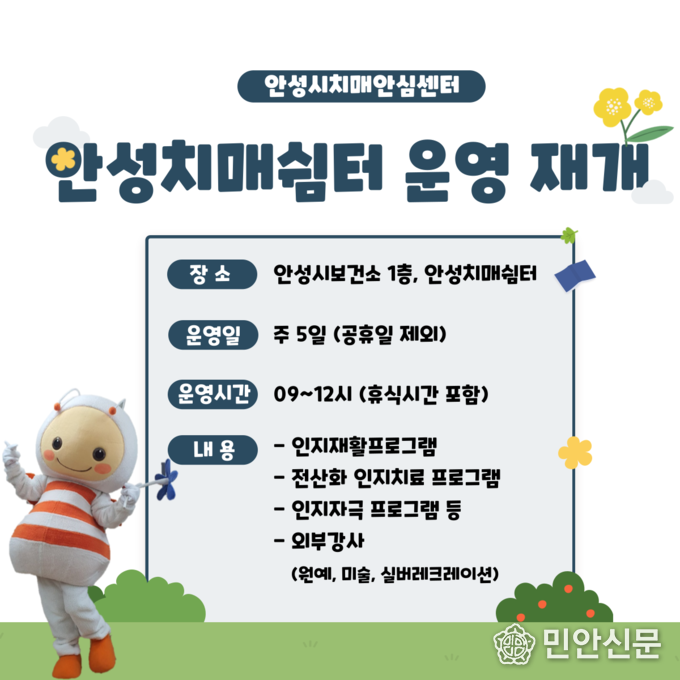 안성시치매안심센터

안성치매쉼터 운영 재개

장 소 안성시보건소 1층, 안성치매쉼터

운영일 주 5일 (공휴일 제외)

운영시간 09~12시 (휴식시간 포함)

내 용 - 인지재활프로그램
- 전산화 인지치료 프로그램
- 인지자극 프로그램 등
- 외부강사
(원예, 미술, 실버레크레이션)

민안신문